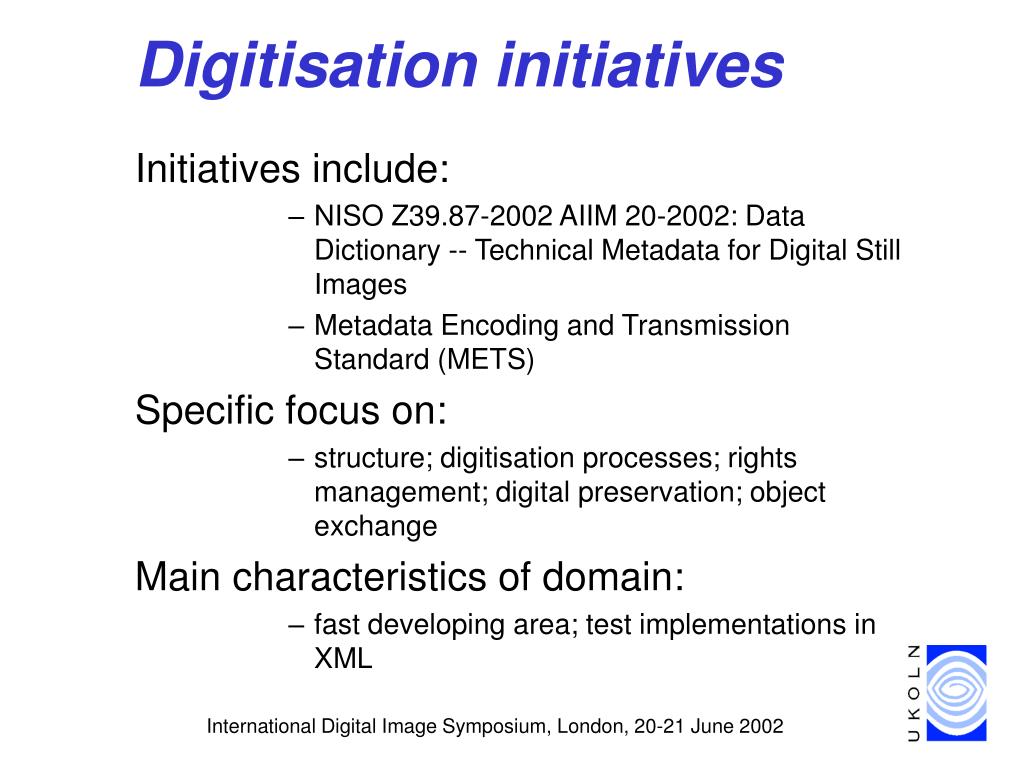 Digitisation initiatives

Initiatives include:

– NISO Z39.87-2002 AIIM 20-2002: Data Dictionary -- Technical Metadata for Digital Still Images

– Metadata Encoding and Transmission Standard (METS)

Specific focus on:

– structure; digitisation processes; rights management; digital preservation; object exchange

Main characteristics of domain:

– fast developing area; test implementations in XML

International Digital Image Symposium, London, 20-21 June 2002

UKOLN